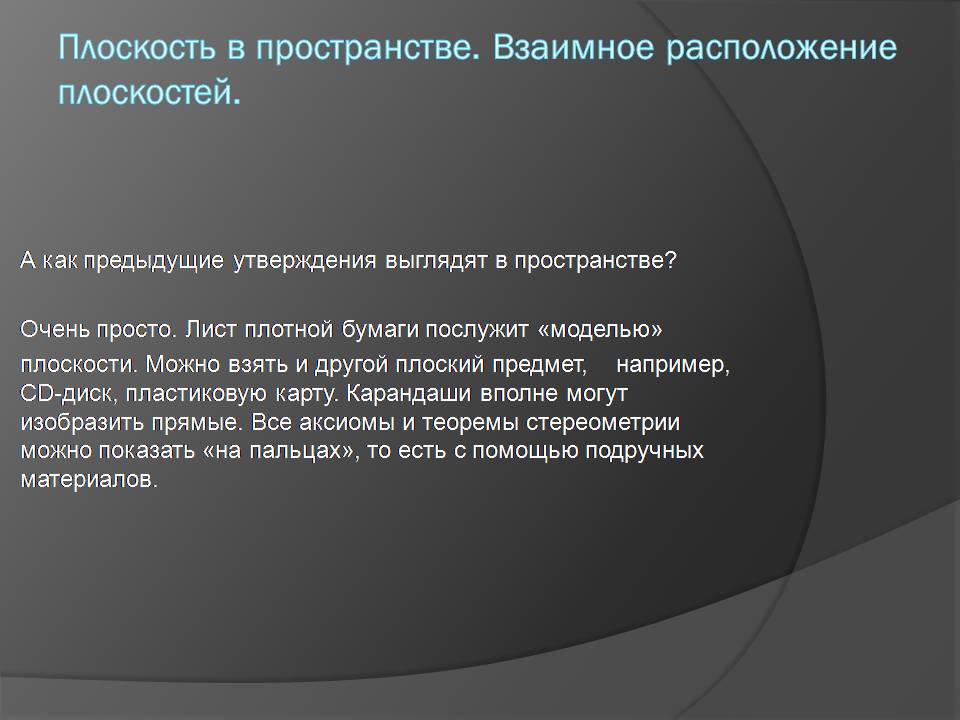 Плоскость в пространстве. Взаимное расположение плоскостей.

А как предыдущие утверждения выглядят в пространстве?

Очень просто. Лист плотной бумаги послужит «моделью» плоскости. Можно взять и другой плоский предмет, например, CD-диск, пластиковую карту. Карандаши вполне могут изобразить прямые. Все аксиомы и теоремы стереометрии можно показать «на пальцах», то есть с помощью подручных материалов.